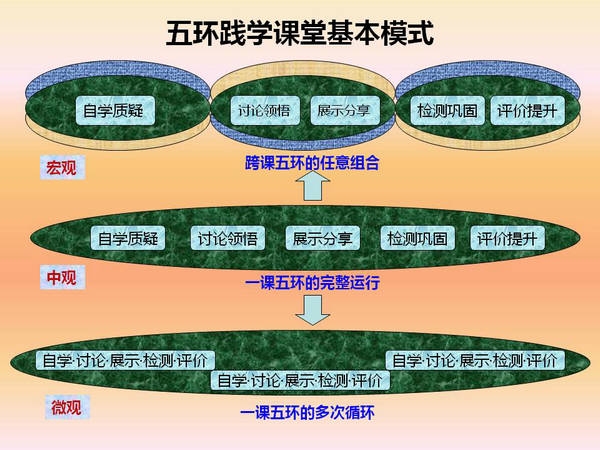 五环践学课堂基本模式

自学质疑

讨论领悟 展示分享

检测巩固 评价提升

宏观

跨课五环的任意组合

自学质疑 讨论领悟 展示分享 检测巩固 评价提升

中观

一课五环的完整运行

自学·讨论·展示·检测·评价

自学·讨论·展示·检测·评价

自学·讨论·展示·检测·评价

微观

一课五环的多次循环